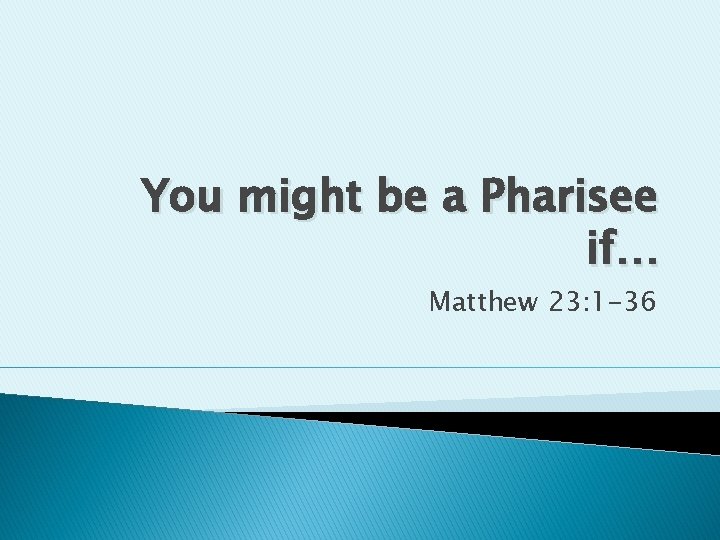 You might be a Pharisee if…

Matthew 23:1-36